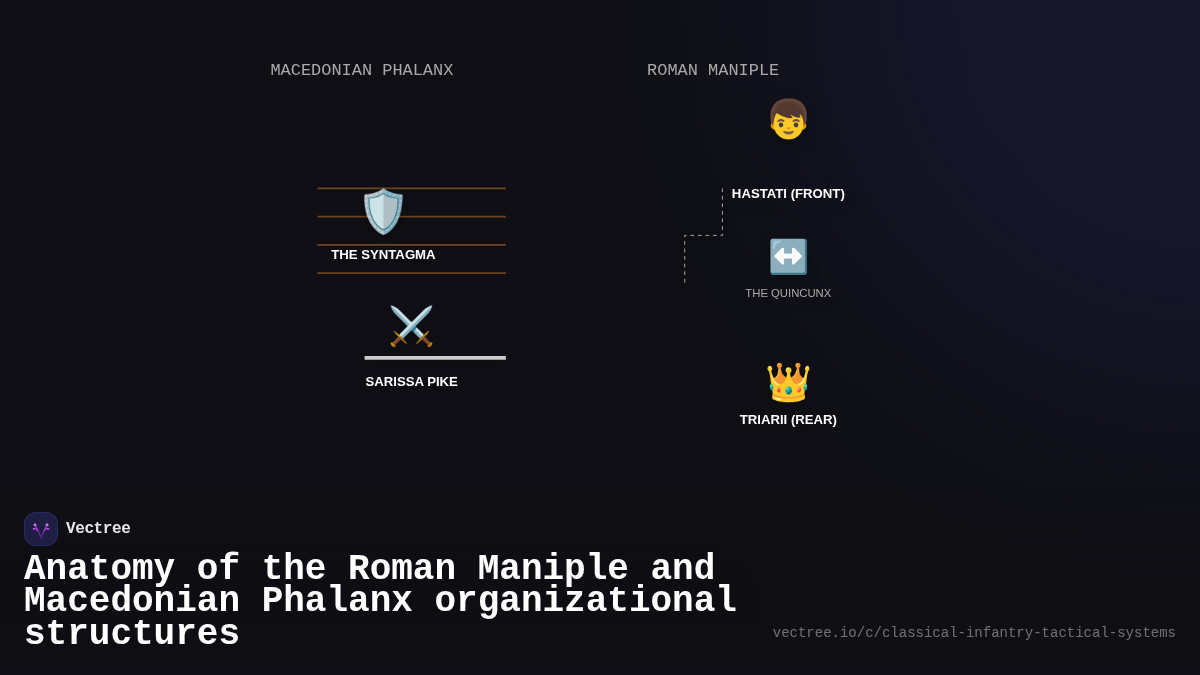 MACEDONIAN PHALANX

THE SYNTAGMA

SARISSA PIKE

ROMAN MANIPLE

HASTATI (FRONT)

THE QUINCUNX

TRIARII (REAR)

Vectree

Anatomy of the Roman Maniple and Macedonian Phalanx organizational structures

vectree.io/c/classical-infantry-tactical-systems